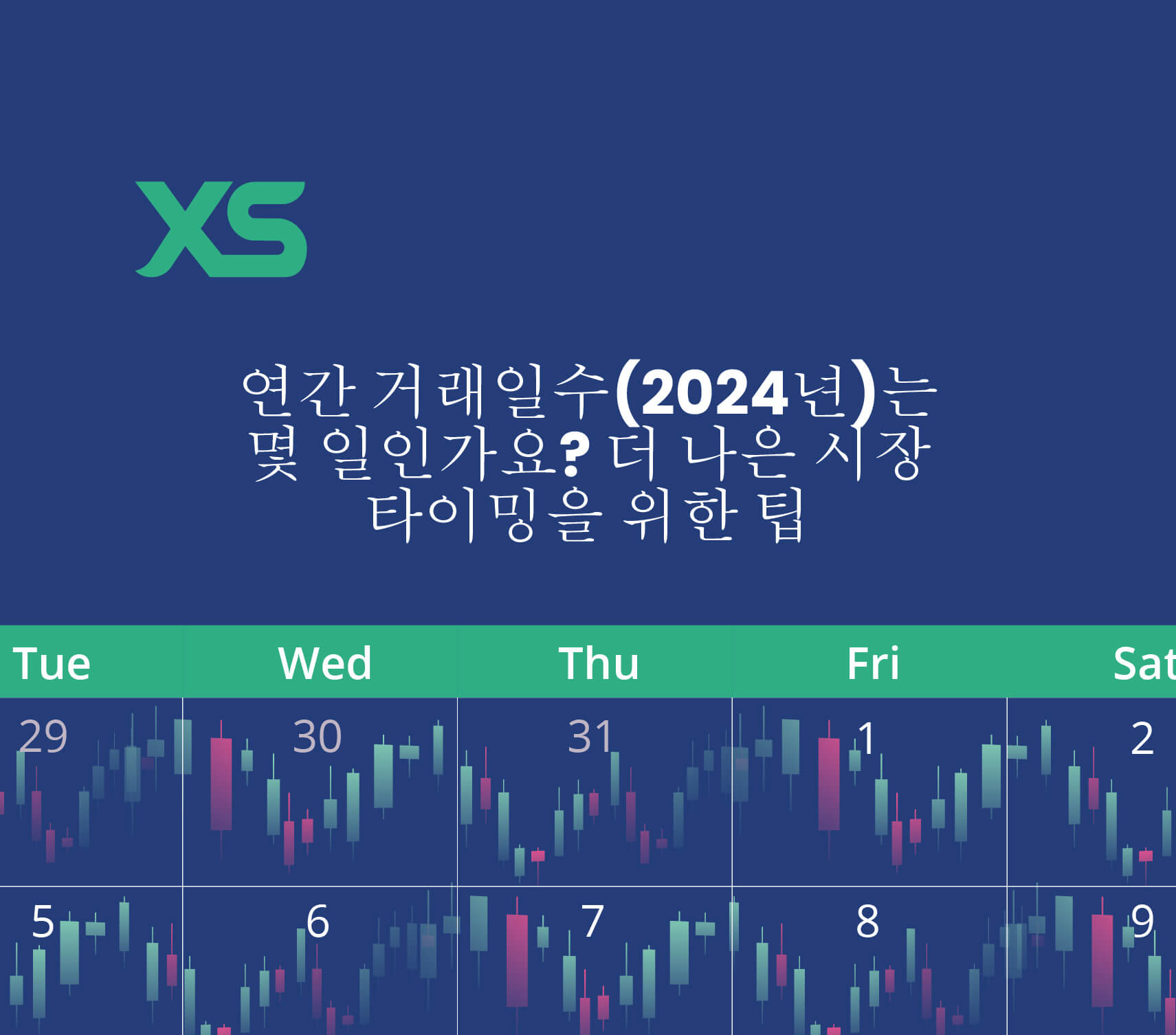 XS

연간 거래일수(2024년)는 몇 일인가요? 더 나은 시장 타이밍을 위한 팁

| Tue | Wed | Thu | Fri | Sat |
|---|---|---|---|---|
| 29 | 30 | 31 | 1 | 2 |
| 5 | 6 | 7 | 8 | 9 |